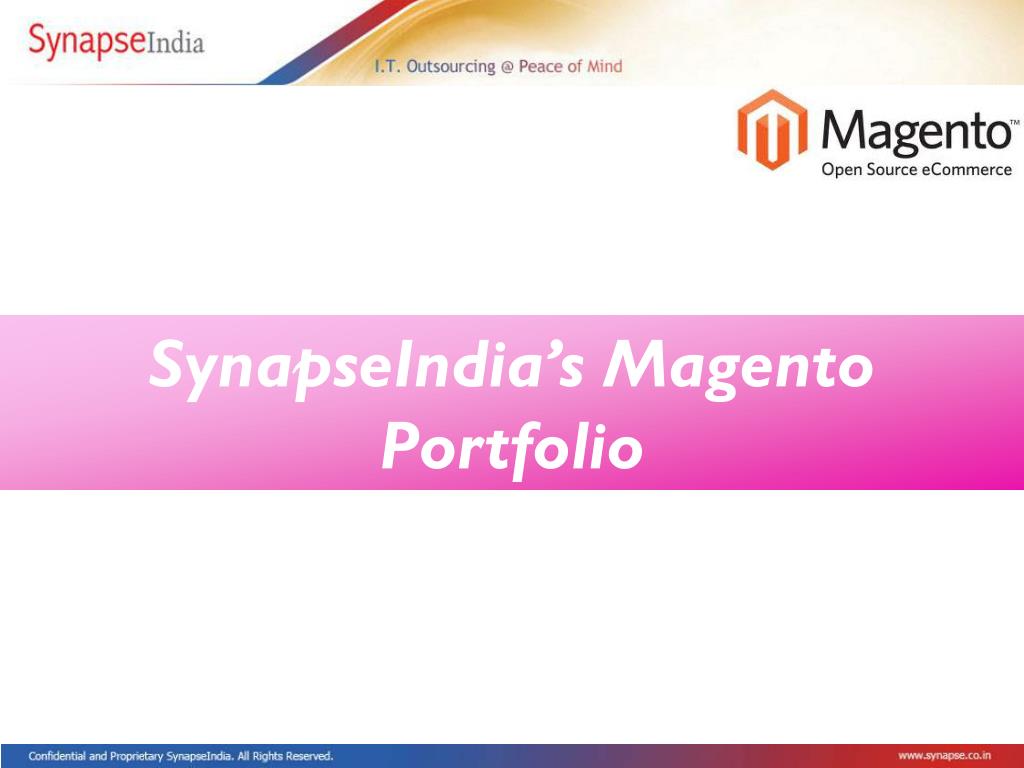 SynapseIndia

I.T. Outsourcing @ Peace of Mind

Magento™
Open Source eCommerce

SynapseIndia's Magento Portfolio

Confidential and Proprietary SynapseIndia. All Rights Reserved.

www.synapse.co.in